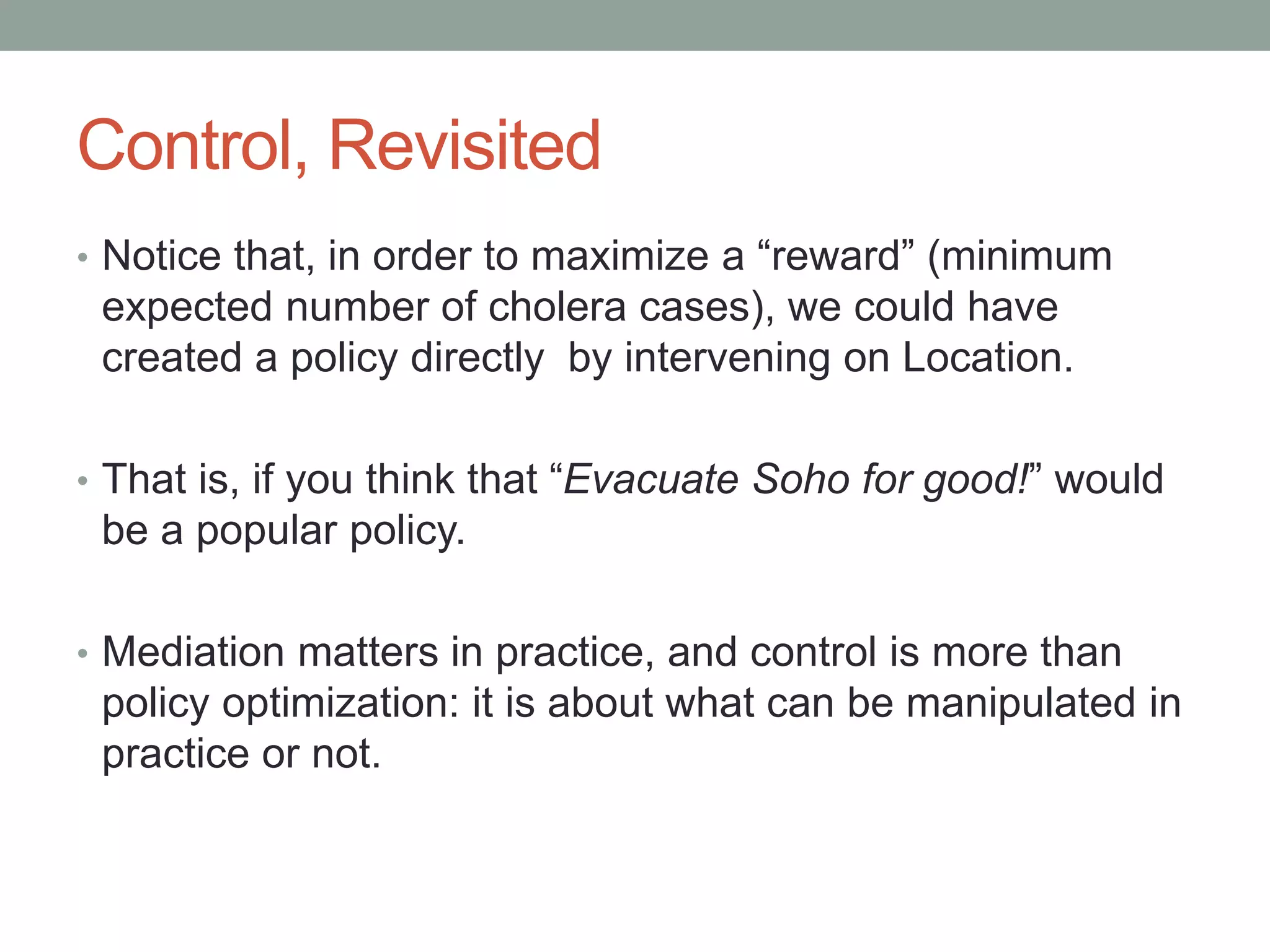 Control, Revisited

• Notice that, in order to maximize a “reward” (minimum expected number of cholera cases), we could have created a policy directly  by intervening on Location.

• That is, if you think that “Evacuate Soho for good!” would be a popular policy.

• Mediation matters in practice, and control is more than policy optimization: it is about what can be manipulated in practice or not.